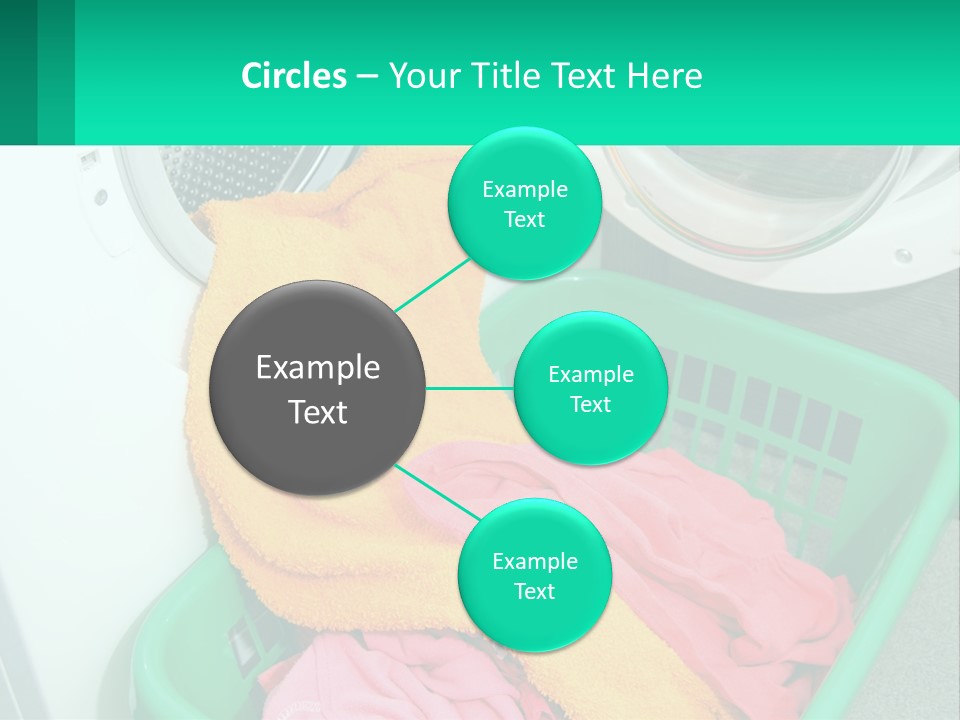 Circles – Your Title Text Here

Example Text

Example Text

Example Text

Example Text